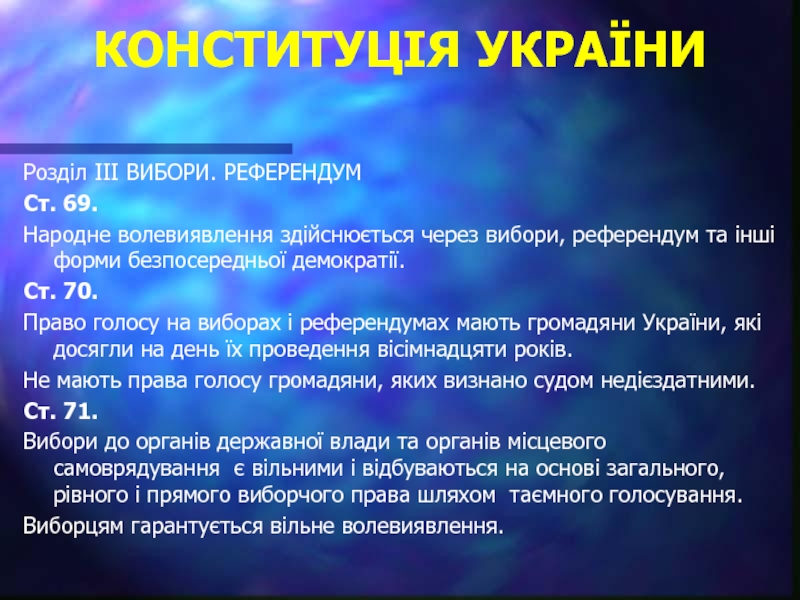 КОНСТИТУЦІЯ УКРАЇНИ

Розділ III ВИБОРИ. РЕФЕРЕНДУМ

Ст. 69.

Народне волевиявлення здійснюється через вибори, референдум та інші форми безпосередньої демократії.

Ст. 70.

Право голосу на виборах і референдумах мають громадяни України, які досягли на день їх проведення вісімнадцяти років.

Не мають права голосу громадяни, яких визнано судом недієздатними.

Ст. 71.

Вибори до органів державної влади та органів місцевого самоврядування є вільними і відбуваються на основі загального, рівного і прямого виборчого права шляхом таємного голосування.

Виборцям гарантується вільне волевиявлення.